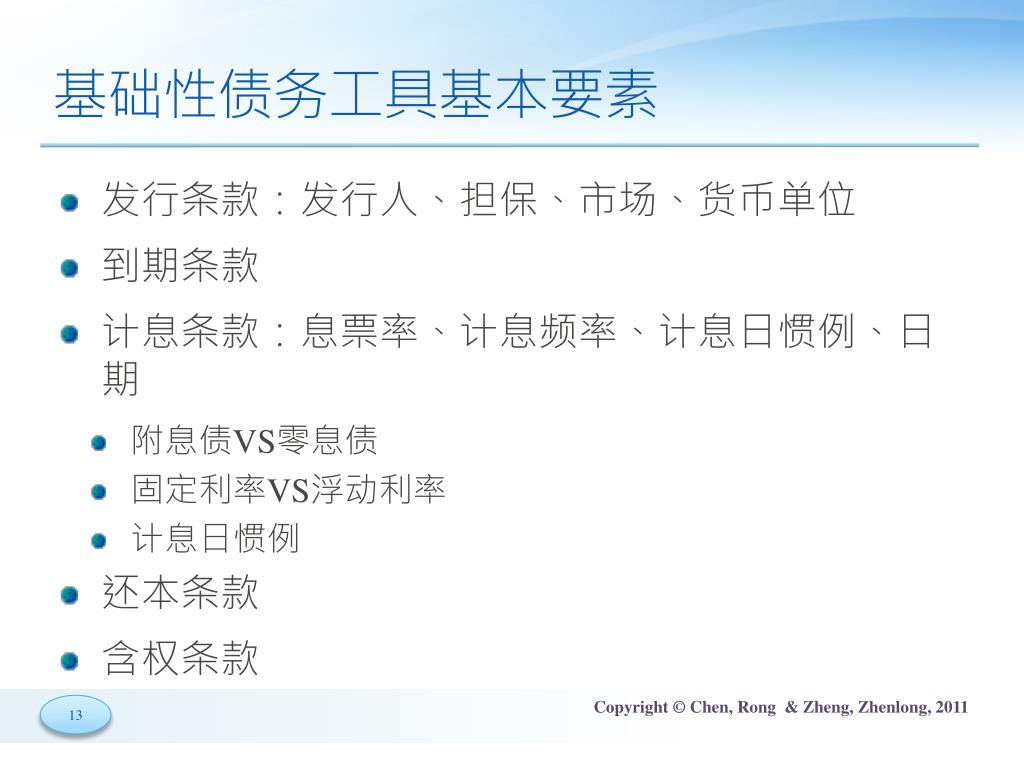 基础性债务工具基本要素

发行条款：发行人、担保、市场、货币单位

到期条款

计息条款：息票率、计息频率、计息日惯例、日期

附息债VS零息债

固定利率VS浮动利率

计息日惯例

还本条款

含权条款

13

Copyright © Chen, Rong & Zheng, Zhenlong, 2011